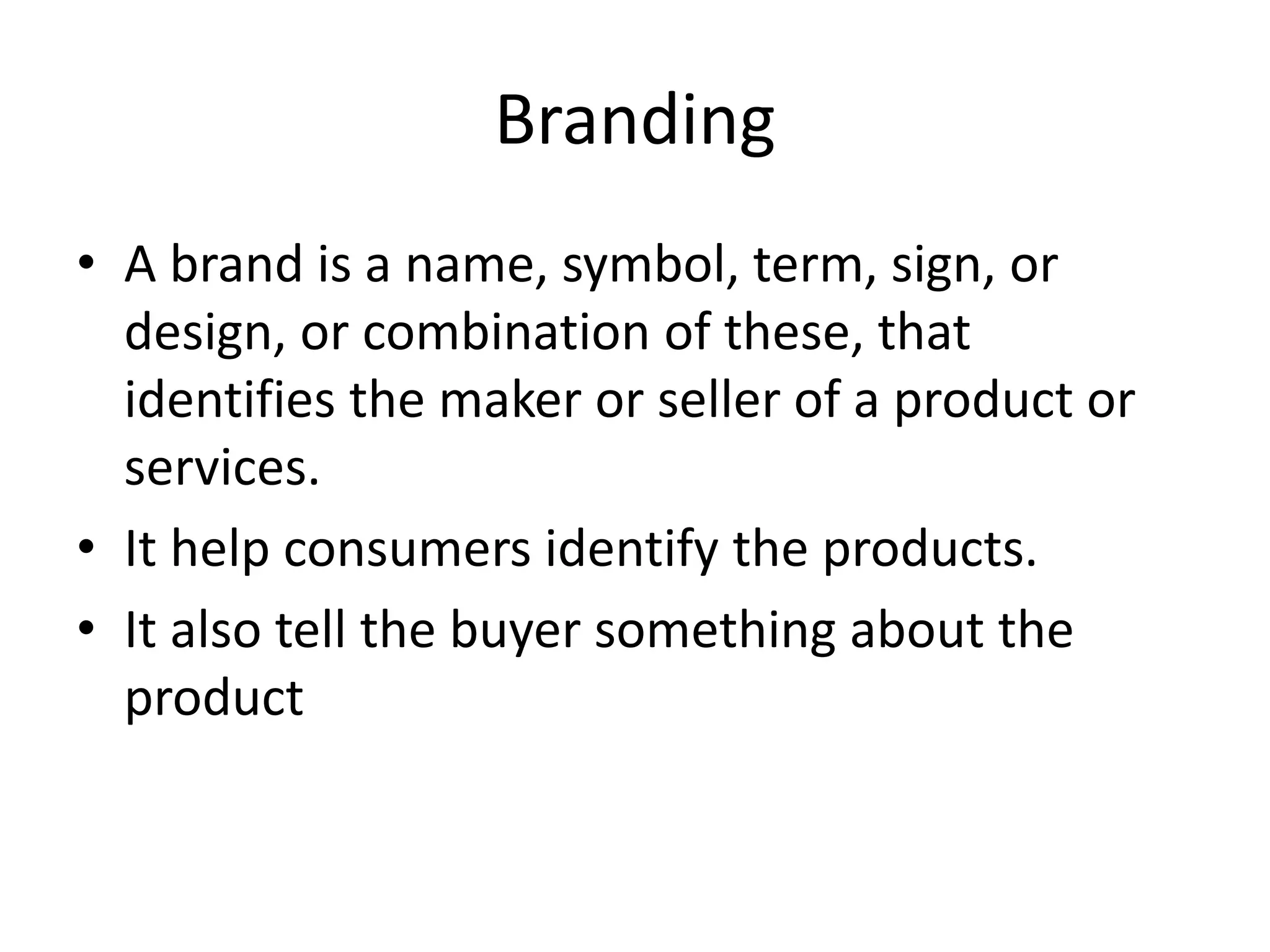 Branding

• A brand is a name, symbol, term, sign, or design, or combination of these, that identifies the maker or seller of a product or services.
• It help consumers identify the products.
• It also tell the buyer something about the product